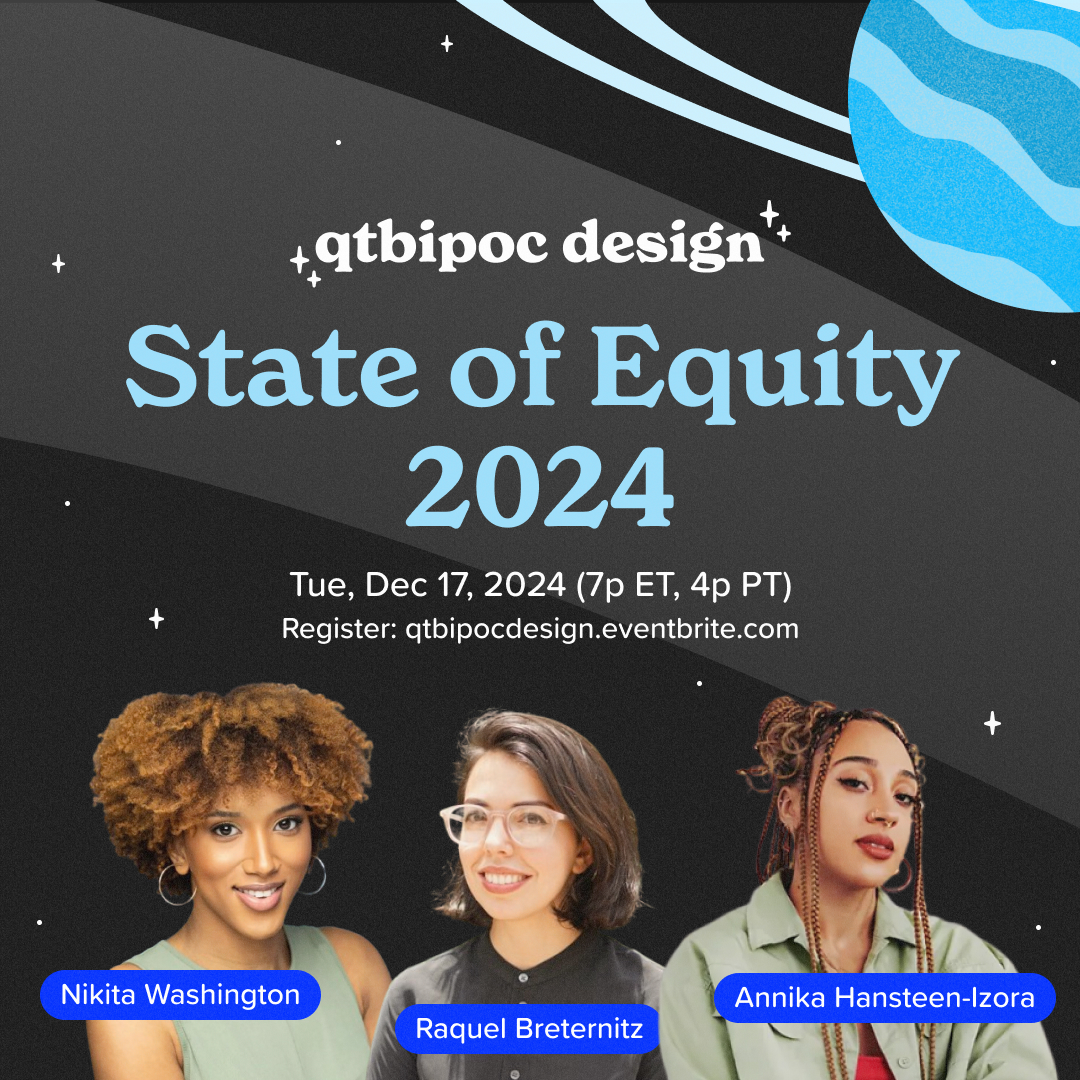 qtbipoc design

State of Equity 2024

Tue, Dec 17, 2024 (7p ET, 4p PT)
Register: qtbipocdesign.eventbrite.com

Nikita Washington

Raquel Breternitz

Annika Hansteen-Izora